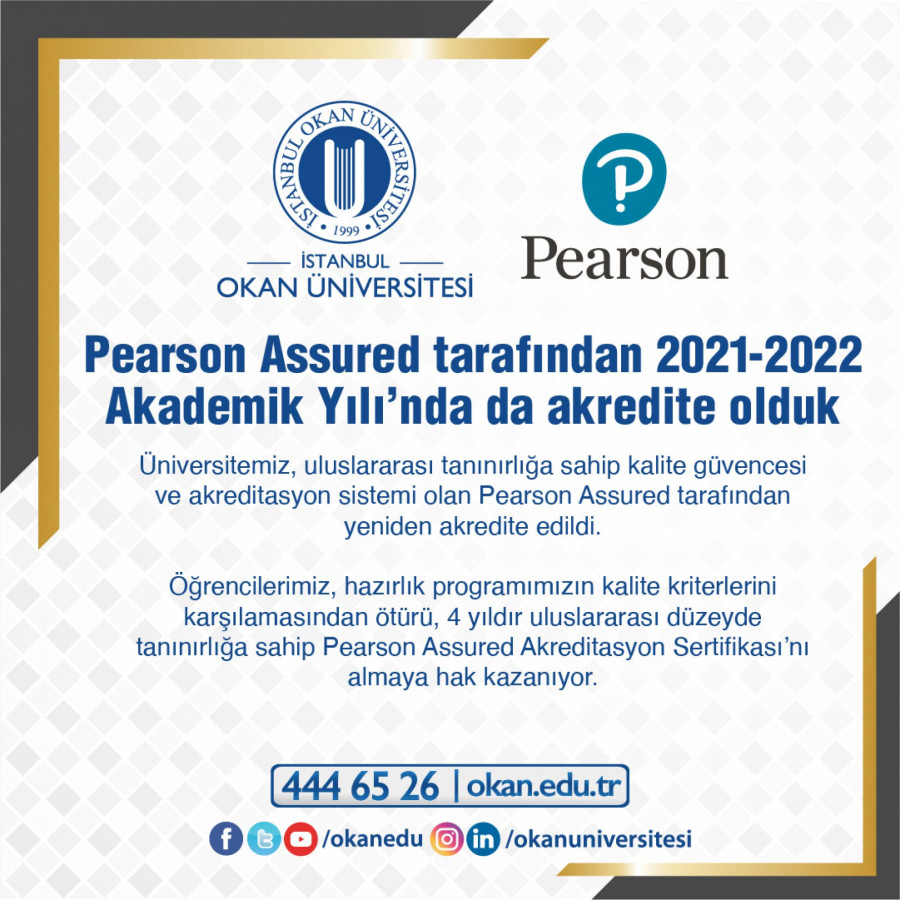 İSTANBUL OKAN ÜNİVERSİTESİ
1999

İSTANBUL
OKAN ÜNİVERSİTESİ

Pearson

Pearson Assured tarafından 2021-2022 Akademik Yılı'nda da akredite olduk

Üniversitemiz, uluslararası tanınırlığa sahip kalite güvencesi ve akreditasyon sistemi olan Pearson Assured tarafından yeniden akredite edildi.

Öğrencilerimiz, hazırlık programımızın kalite kriterlerini karşılamasından ötürü, 4 yıldır uluslararası düzeyde tanınırlığa sahip Pearson Assured Akreditasyon Sertifikası'nı almaya hak kazanıyor.

444 65 26 | okan.edu.tr

/okanedu /okanuniversitesi